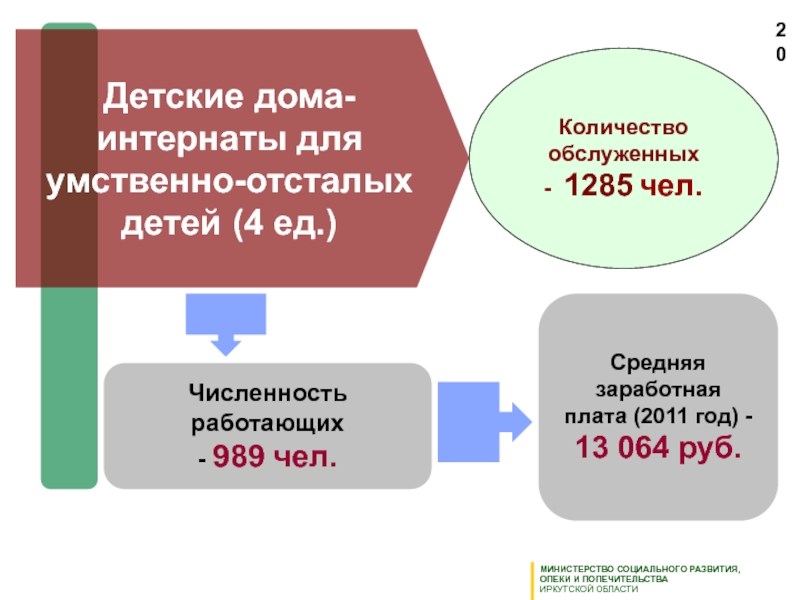 20

Детские дома-интернаты для умственно-отсталых детей (4 ед.)

Количество обслуженных - 1285 чел.

Численность работающих - 989 чел.

Средняя заработная плата (2011 год) - 13 064 руб.

МИНИСТЕРСТВО СОЦИАЛЬНОГО РАЗВИТИЯ, ОПЕКИ И ПОПЕЧИТЕЛЬСТВА ИРКУТСКОЙ ОБЛАСТИ